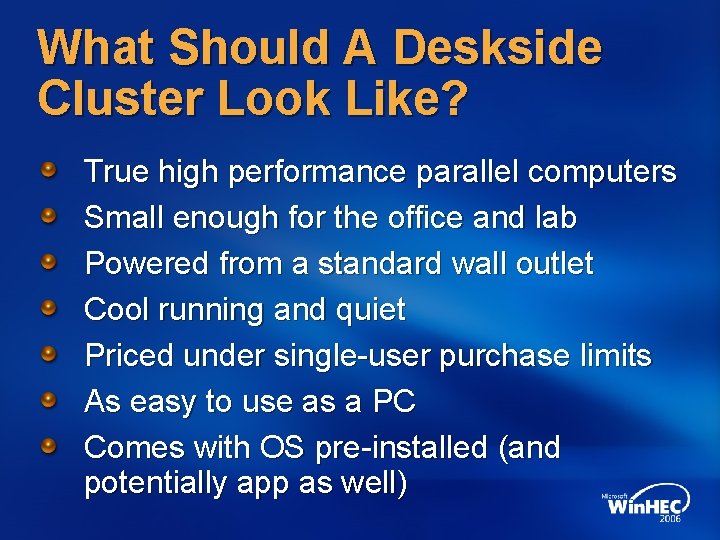 What Should A Deskside Cluster Look Like?

True high performance parallel computers
Small enough for the office and lab
Powered from a standard wall outlet
Cool running and quiet
Priced under single-user purchase limits
As easy to use as a PC
Comes with OS pre-installed (and potentially app as well)

Microsoft WinHEC 2006